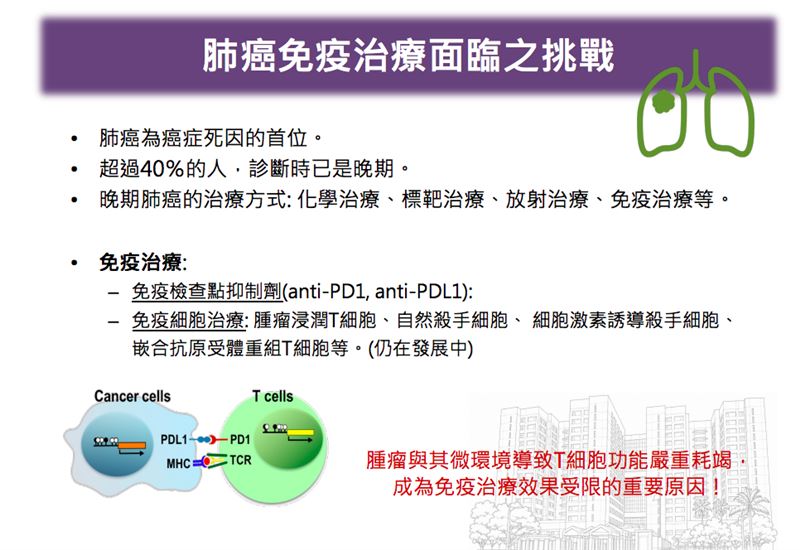 肺癌免疫治療面臨之挑戰

• 肺癌為癌症死因的首位。
• 超過40%的人，診斷時已是晚期。
• 晚期肺癌的治療方式: 化學治療、標靶治療、放射治療、免疫治療等。

• 免疫治療:
– 免疫檢查點抑制劑(anti-PD1, anti-PDL1):
– 免疫細胞治療: 腫瘤浸潤T細胞、自然殺手細胞、 細胞激素誘導殺手細胞、嵌合抗原受體重組T細胞等。(仍在發展中)

Cancer cells
T cells
PDL1
PD1
MHC
TCR

腫瘤與其微環境導致T細胞功能嚴重耗竭，成為免疫治療效果受限的重要原因！